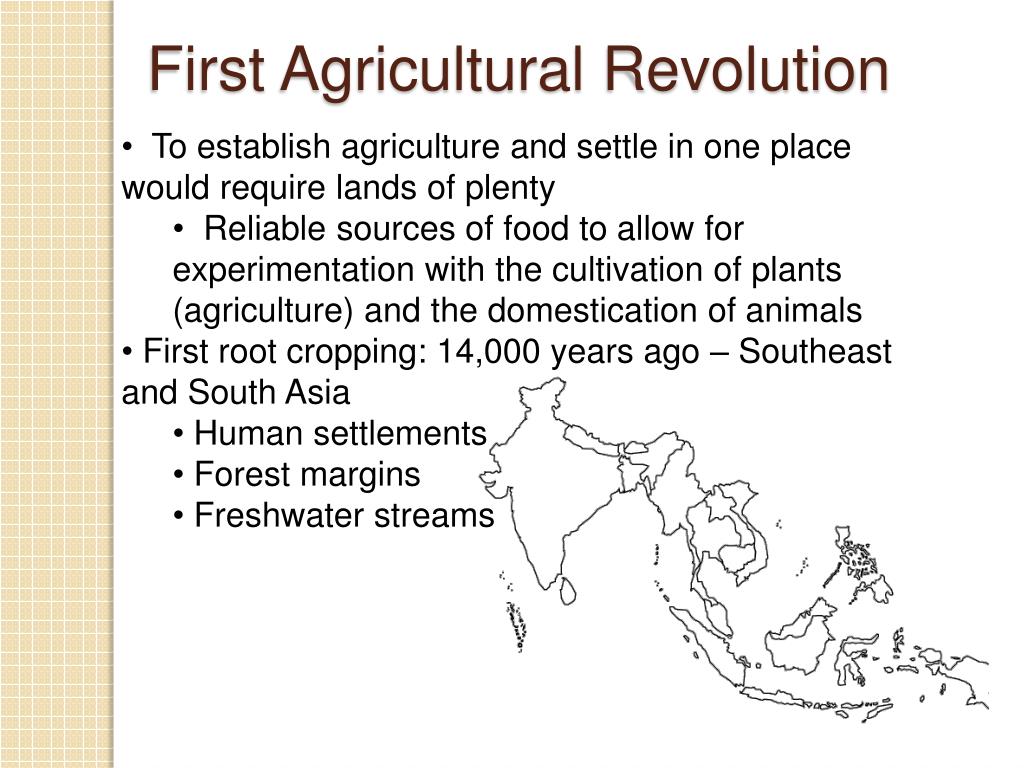 First Agricultural Revolution

• To establish agriculture and settle in one place would require lands of plenty

• Reliable sources of food to allow for experimentation with the cultivation of plants (agriculture) and the domestication of animals

• First root cropping: 14,000 years ago – Southeast and South Asia

• Human settlements

• Forest margins

• Freshwater streams